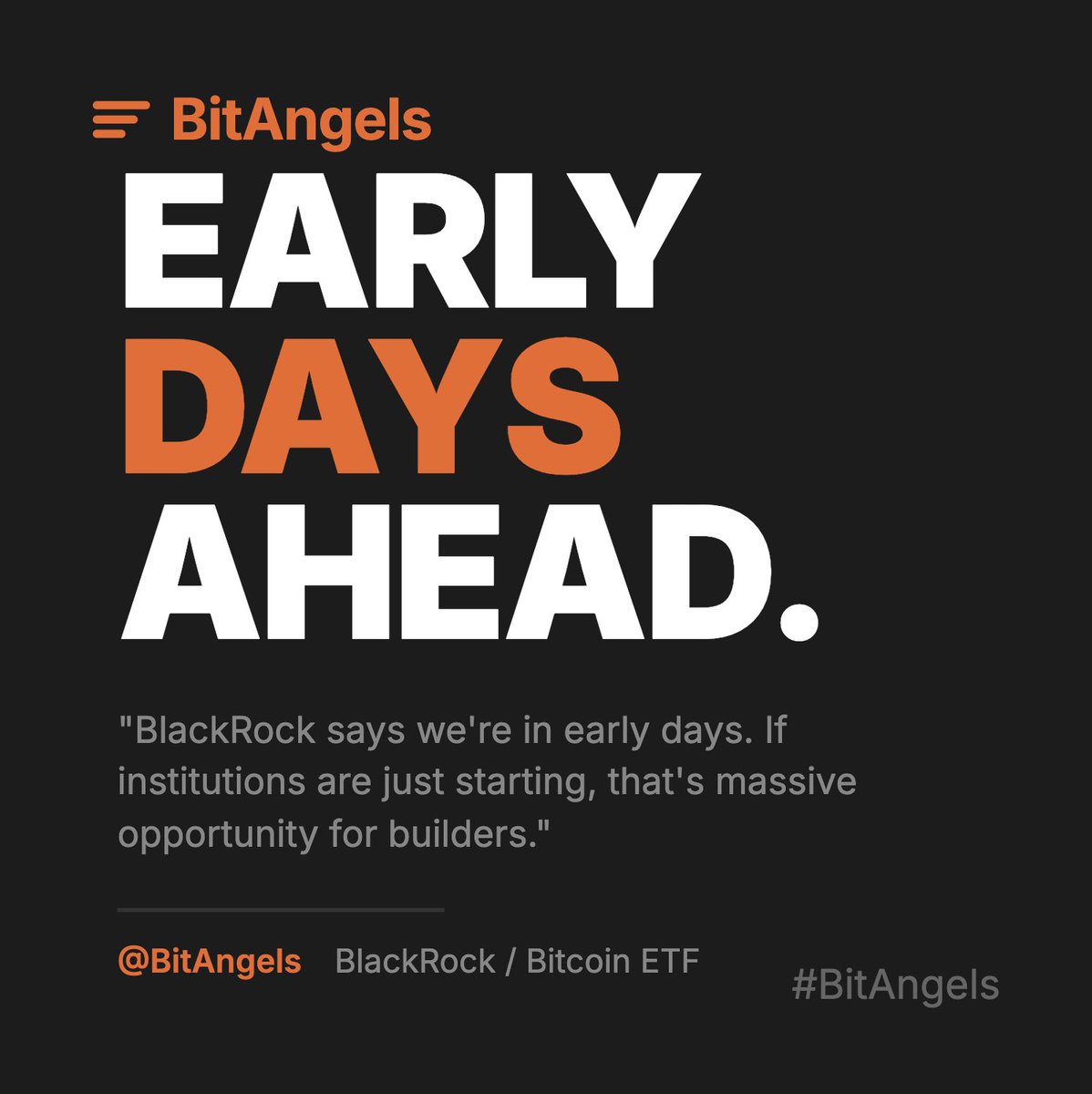 BitAngels

EARLY DAYS AHEAD.

"BlackRock says we're in early days. If institutions are just starting, that's massive opportunity for builders."

@BitAngels BlackRock / Bitcoin ETF

#BitAngels